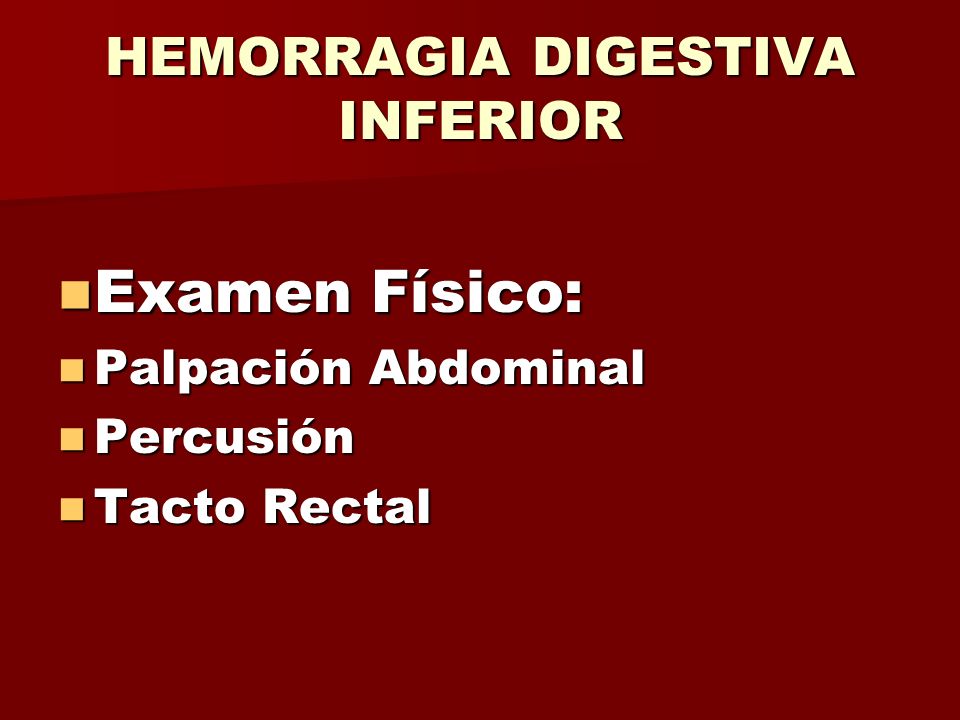 HEMORRAGIA DIGESTIVA INFERIOR

Examen Físico:

Palpación Abdominal

Percusión

Tacto Rectal